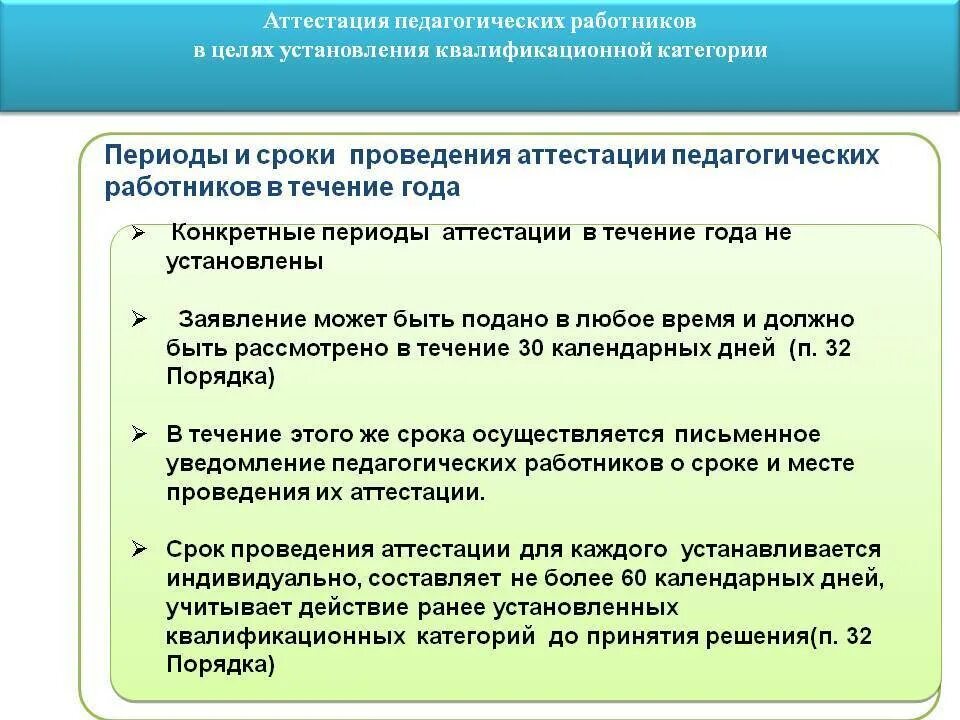 Аттестация педагогических работников
в целях установления квалификационной категории

Периоды и сроки проведения аттестации педагогических работников в течение года

➢ Конкретные периоды аттестации в течение года не установлены

➢ Заявление может быть подано в любое время и должно быть рассмотрено в течение 30 календарных дней (п. 32 Порядка)

➢ В течение этого же срока осуществляется письменное уведомление педагогических работников о сроке и месте проведения их аттестации.

➢ Срок проведения аттестации для каждого устанавливается индивидуально, составляет не более 60 календарных дней, учитывает действие ранее установленных квалификационных категорий до принятия решения(п. 32 Порядка)